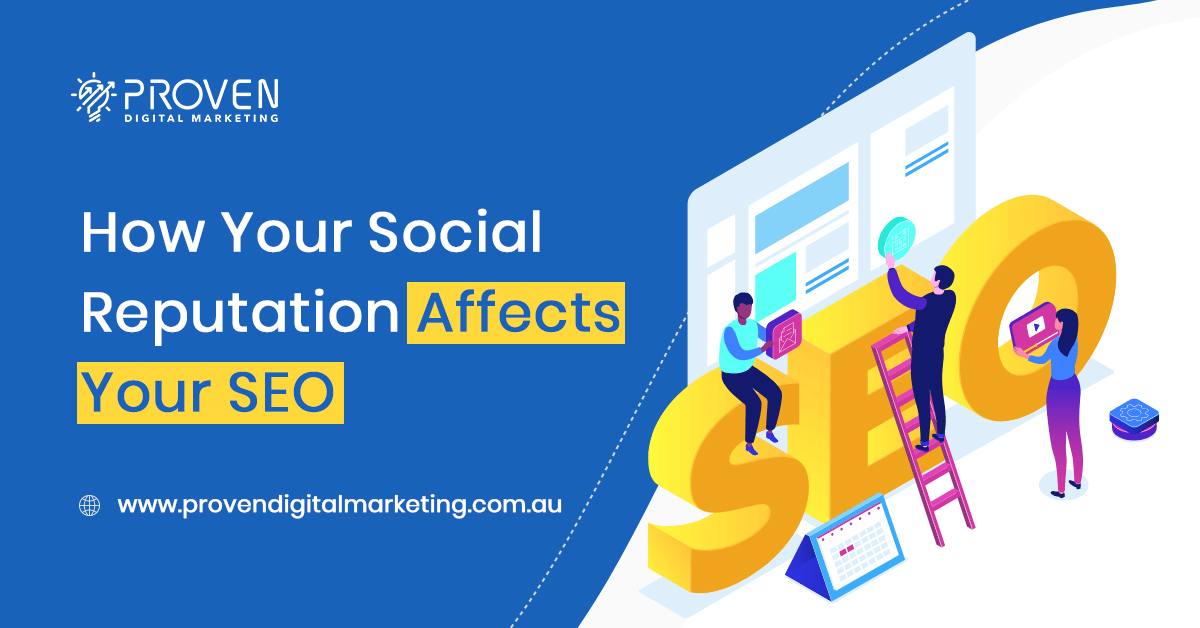 PROVEN
DIGITAL MARKETING

How Your Social Reputation Affects Your SEO

www.provendigitalmarketing.com.au

SEO